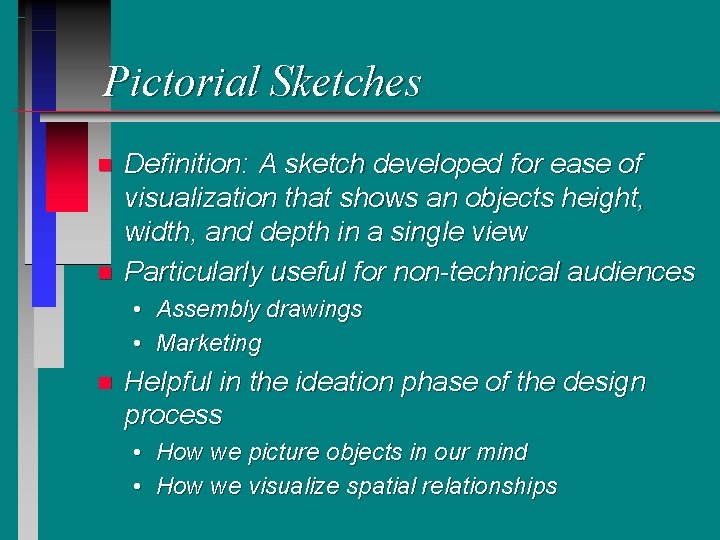 Pictorial Sketches

- Definition: A sketch developed for ease of visualization that shows an objects height, width, and depth in a single view
- Particularly useful for non-technical audiences
  - Assembly drawings
  - Marketing
- Helpful in the ideation phase of the design process
  - How we picture objects in our mind
  - How we visualize spatial relationships